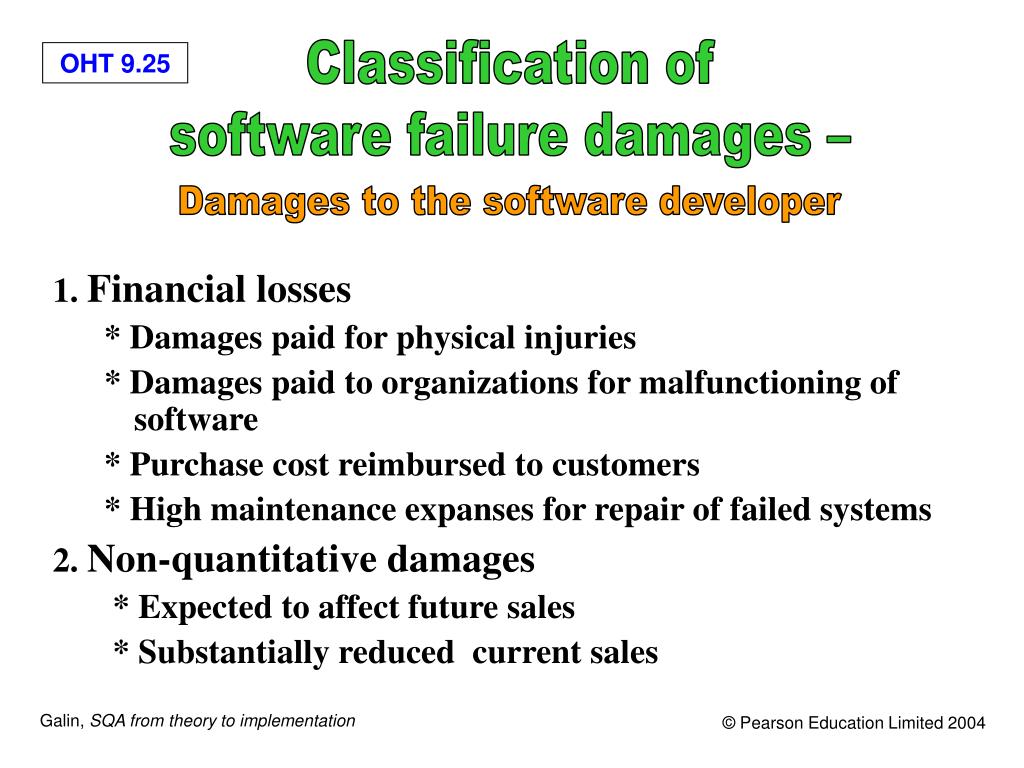 OHT 9.25

Classification of software failure damages –

Damages to the software developer

1. Financial losses

* Damages paid for physical injuries

* Damages paid to organizations for malfunctioning of software

* Purchase cost reimbursed to customers

* High maintenance expanses for repair of failed systems

2. Non-quantitative damages

* Expected to affect future sales

* Substantially reduced current sales

Galin, SQA from theory to implementation

© Pearson Education Limited 2004